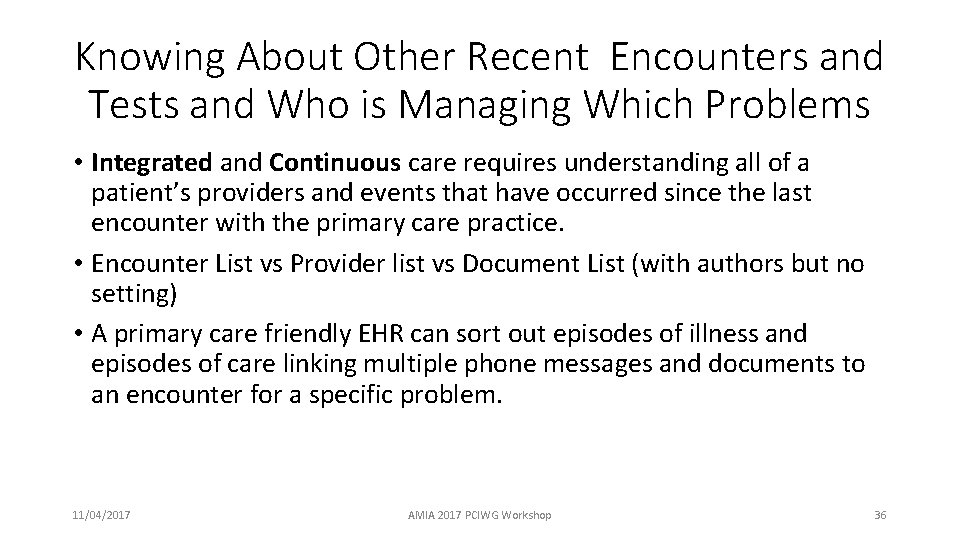 Knowing About Other Recent Encounters and Tests and Who is Managing Which Problems

• Integrated and Continuous care requires understanding all of a patient's providers and events that have occurred since the last encounter with the primary care practice.

• Encounter List vs Provider list vs Document List (with authors but no setting)

• A primary care friendly EHR can sort out episodes of illness and episodes of care linking multiple phone messages and documents to an encounter for a specific problem.

11/04/2017

AMIA 2017 PCIWG Workshop

36